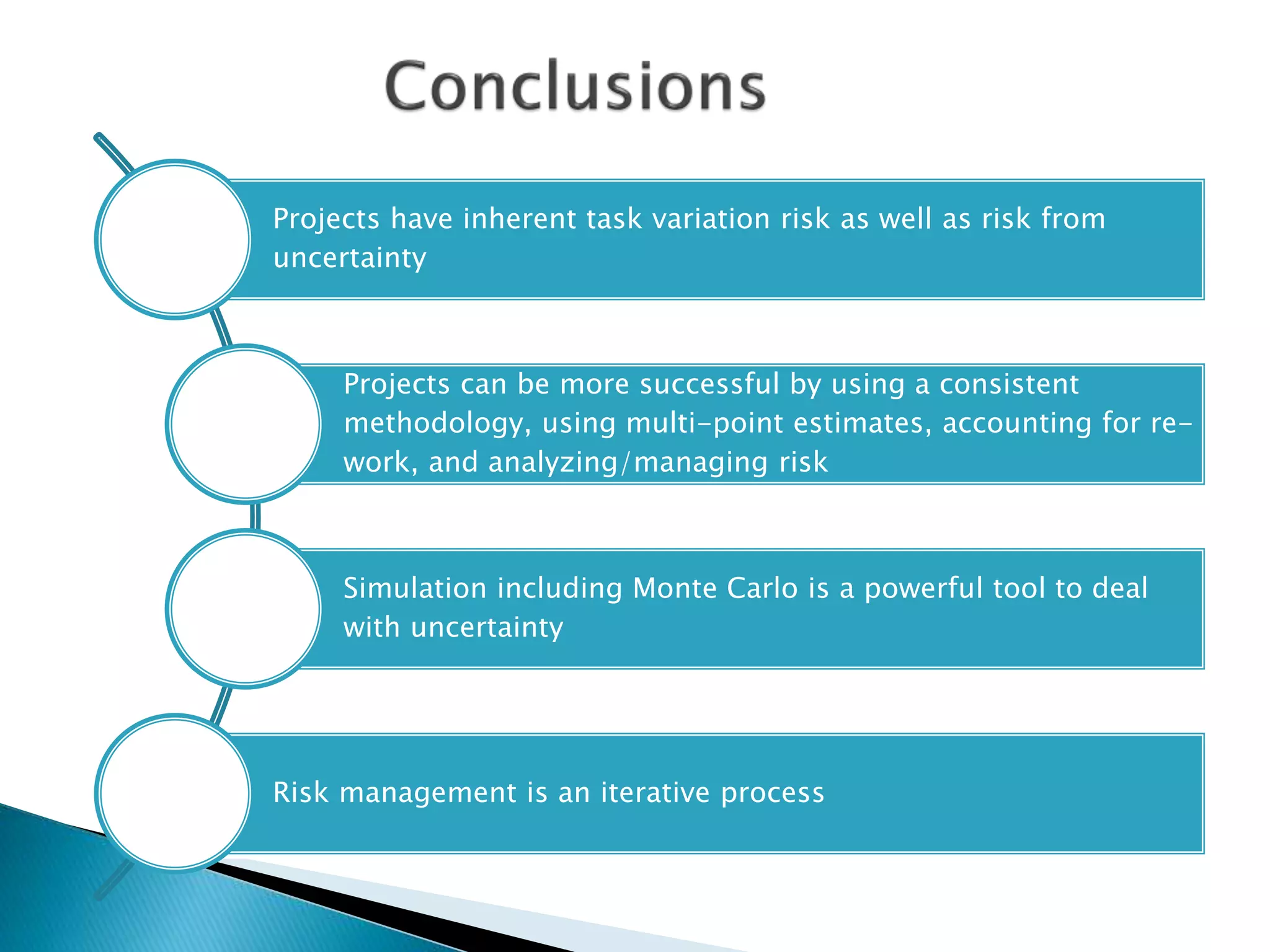 Conclusions

Projects have inherent task variation risk as well as risk from uncertainty

Projects can be more successful by using a consistent methodology, using multi-point estimates, accounting for re-work, and analyzing/managing risk

Simulation including Monte Carlo is a powerful tool to deal with uncertainty

Risk management is an iterative process